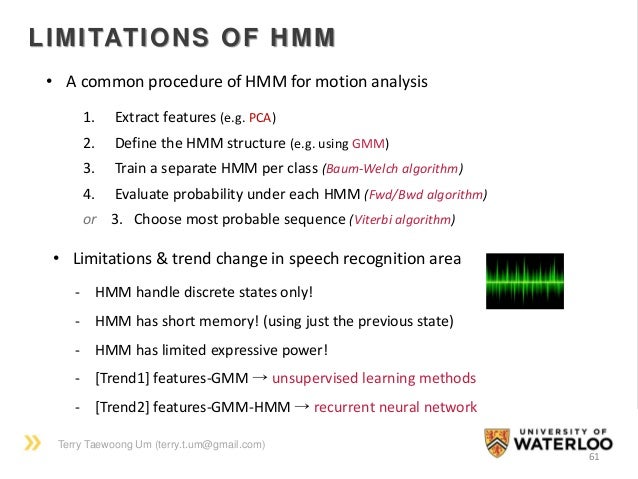 LIMITATIONS OF HMM

• A common procedure of HMM for motion analysis

1. Extract features (e.g. PCA)
2. Define the HMM structure (e.g. using GMM)
3. Train a separate HMM per class (Baum-Welch algorithm)
4. Evaluate probability under each HMM (Fwd/Bwd algorithm)

or 3. Choose most probable sequence (Viterbi algorithm)

• Limitations & trend change in speech recognition area

- HMM handle discrete states only!
- HMM has short memory! (using just the previous state)
- HMM has limited expressive power!
- [Trend1] features-GMM → unsupervised learning methods
- [Trend2] features-GMM-HMM → recurrent neural network

Terry Taewoong Um (terry.t.um@gmail.com)

UNIVERSITY OF WATERLOO

61